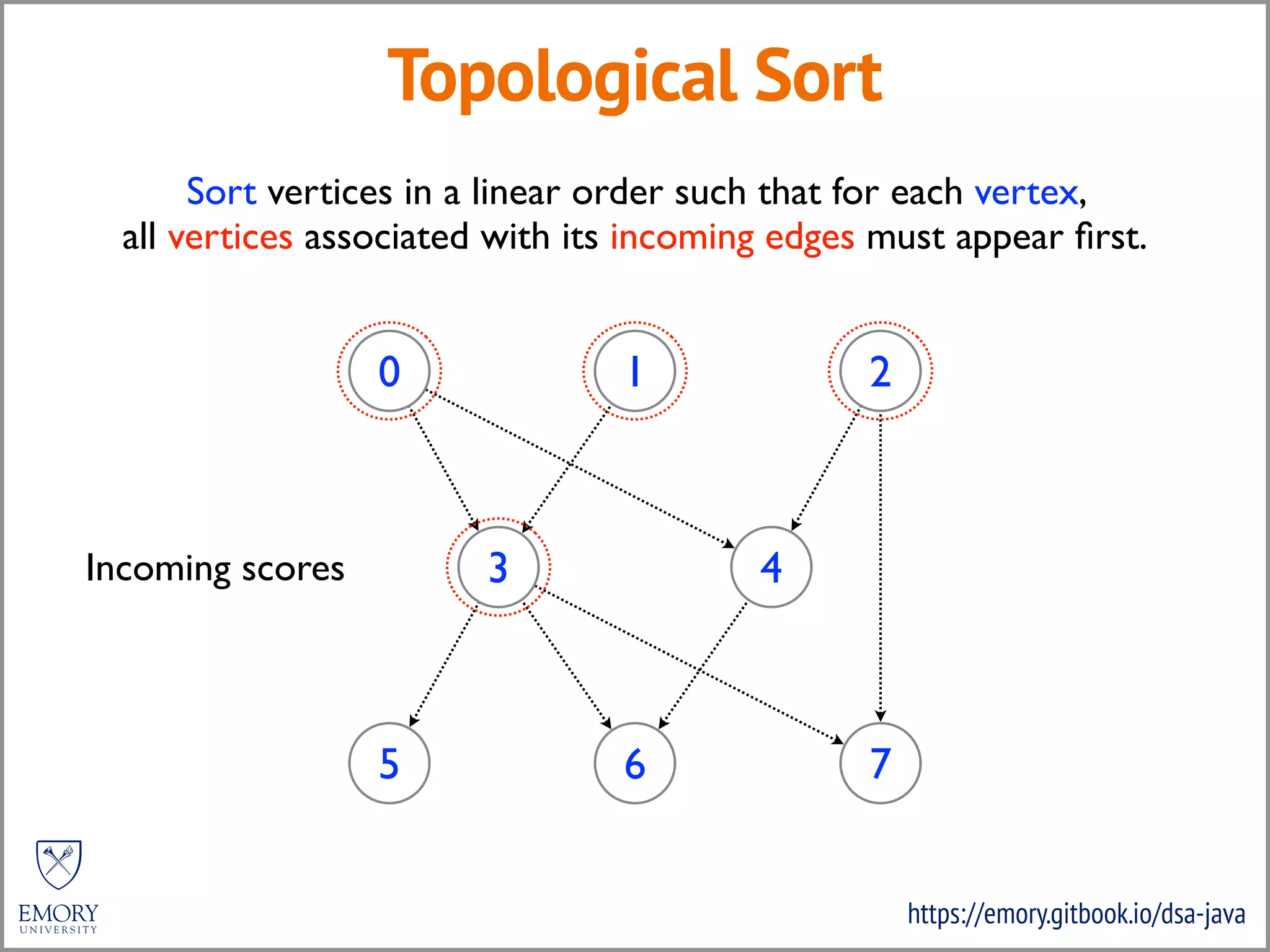 Topological Sort

Sort vertices in a linear order such that for each vertex, all vertices associated with its incoming edges must appear first.

0

1

2

Incoming scores

3

4

5

6

7

EMORY
UNIVERSITY

https://emory.gitbook.io/dsa-java